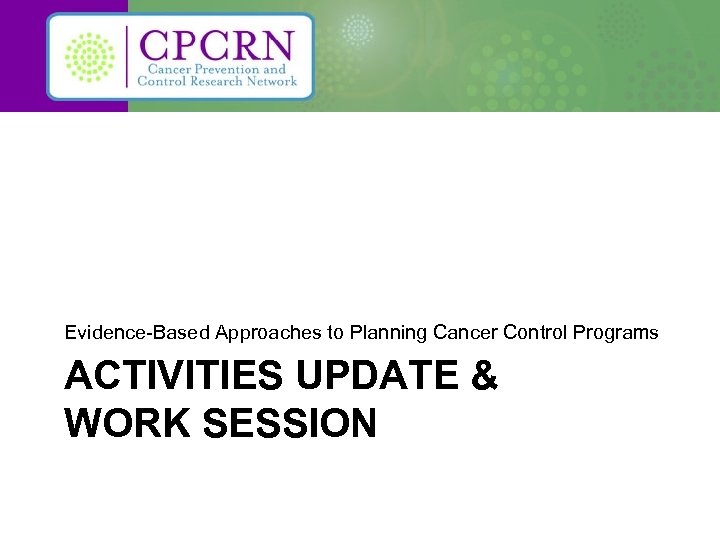 CPCRN
Cancer Prevention and Control Research Network

Evidence-Based Approaches to Planning Cancer Control Programs

ACTIVITIES UPDATE & WORK SESSION